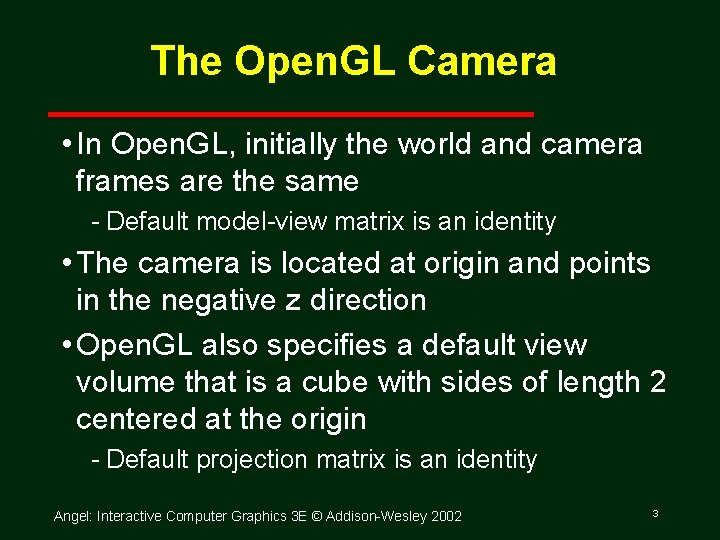 The OpenGL Camera

• In OpenGL, initially the world and camera frames are the same

- Default model-view matrix is an identity

• The camera is located at origin and points in the negative z direction

• OpenGL also specifies a default view volume that is a cube with sides of length 2 centered at the origin

- Default projection matrix is an identity

Angel: Interactive Computer Graphics 3E © Addison-Wesley 2002

3